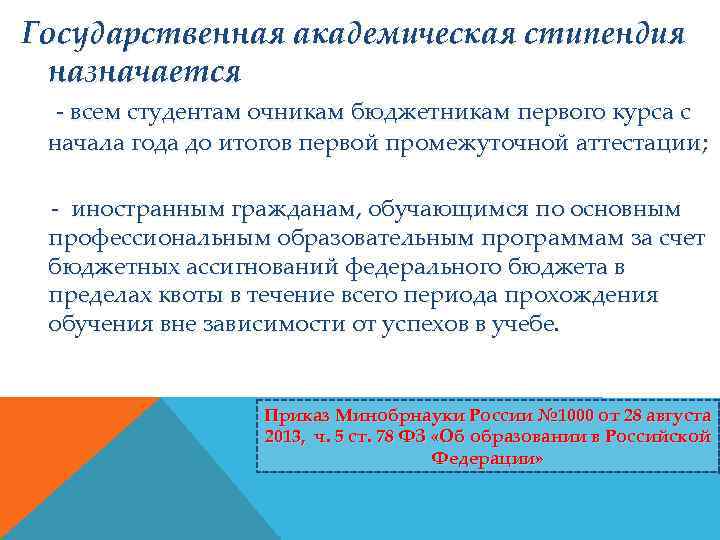 Государственная академическая стипендия назначается

- всем студентам очникам бюджетникам первого курса с начала года до итогов первой промежуточной аттестации;

- иностранным гражданам, обучающимся по основным профессиональным образовательным программам за счет бюджетных ассигнований федерального бюджета в пределах квоты в течение всего периода прохождения обучения вне зависимости от успехов в учебе.

Приказ Минобрнауки России №1000 от 28 августа 2013, ч. 5 ст. 78 ФЗ «Об образовании в Российской Федерации»